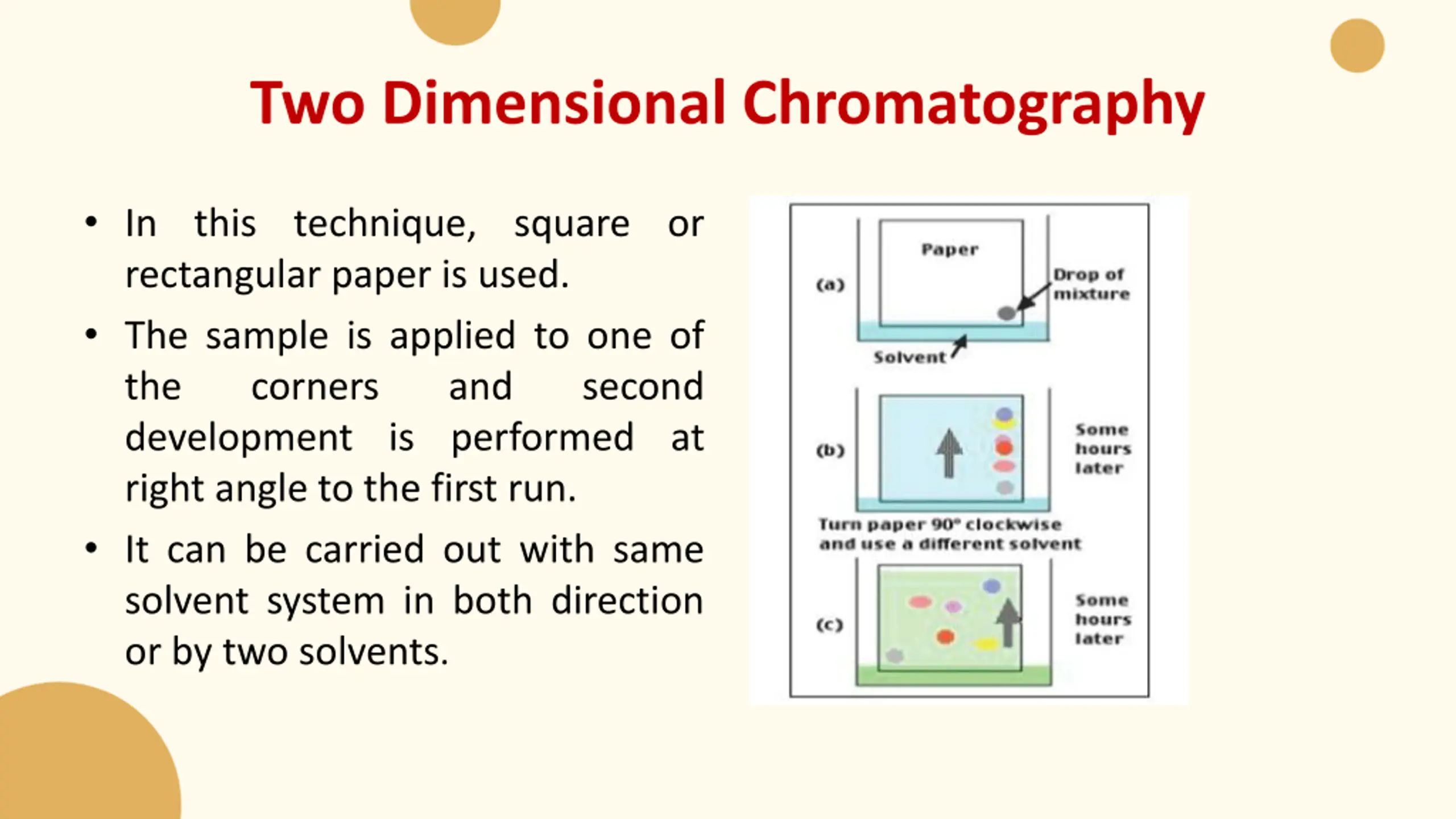 Two Dimensional Chromatography

• In this technique, square or rectangular paper is used.

• The sample is applied to one of the corners and second development is performed at right angle to the first run.

• It can be carried out with same solvent system in both direction or by two solvents.

(a)
Paper
Drop of mixture
Solvent

(b)
Some hours later

Turn paper 90° clockwise and use a different solvent

(c)
Some hours later